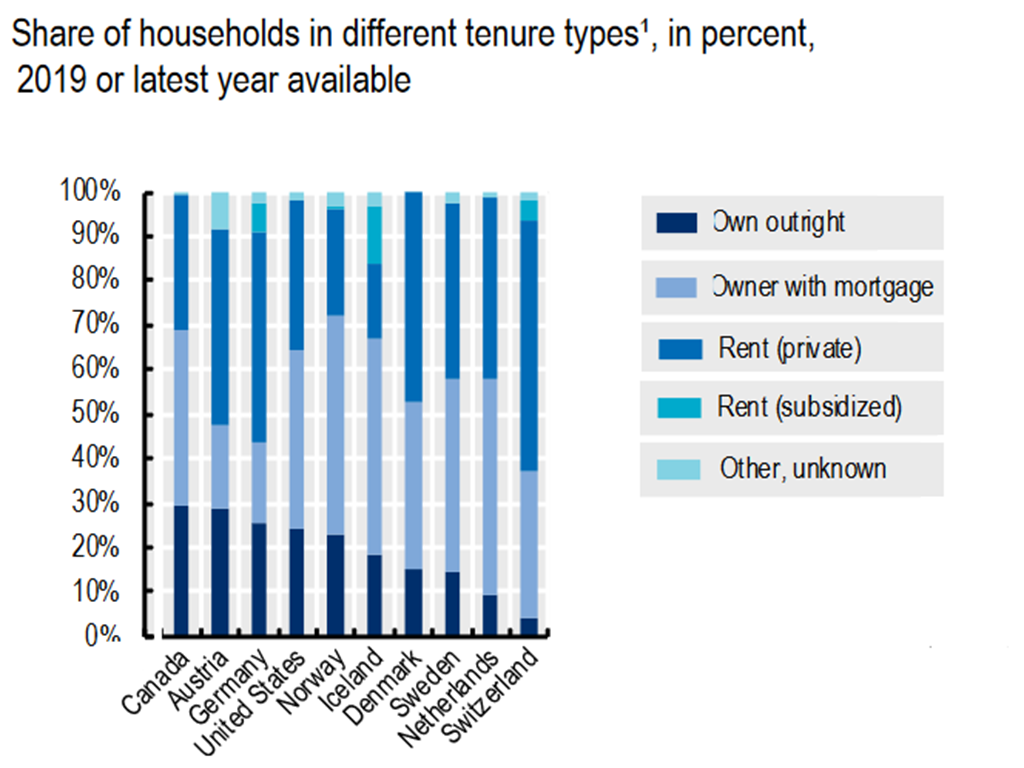 Share of households in different tenure types¹, in percent, 2019 or latest year available

100%
90%
80%
70%
60%
50%
40%
30%
20%
10%
0%

Canada
Austria
Germany
United States
Norway
Iceland
Denmark
Sweden
Netherlands
Switzerland

Own outright
Owner with mortgage
Rent (private)
Rent (subsidized)
Other, unknown